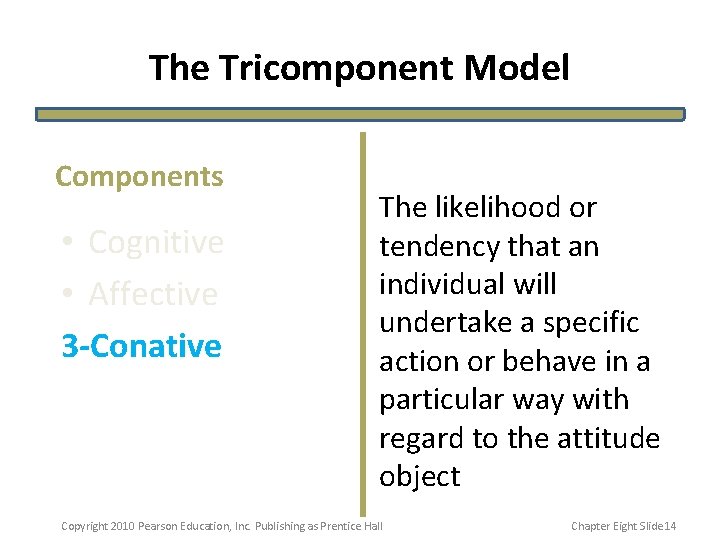 The Tricomponent Model

Components

• Cognitive
• Affective
3-Conative

The likelihood or tendency that an individual will undertake a specific action or behave in a particular way with regard to the attitude object

Copyright 2010 Pearson Education, Inc. Publishing as Prentice Hall

Chapter Eight Slide14